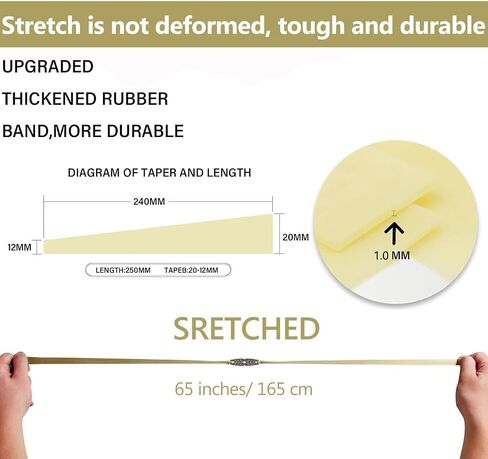 Stretch is not deformed, tough and durable

UPGRADED

THICKENED RUBBER

BAND,MORE DURABLE

DIAGRAM OF TAPER AND LENGTH

240MM

12MM

20MM

LENGTH:250MM TAPEB:20-12MM

1.0 MM

SRETCHED

65 inches/ 165 cm